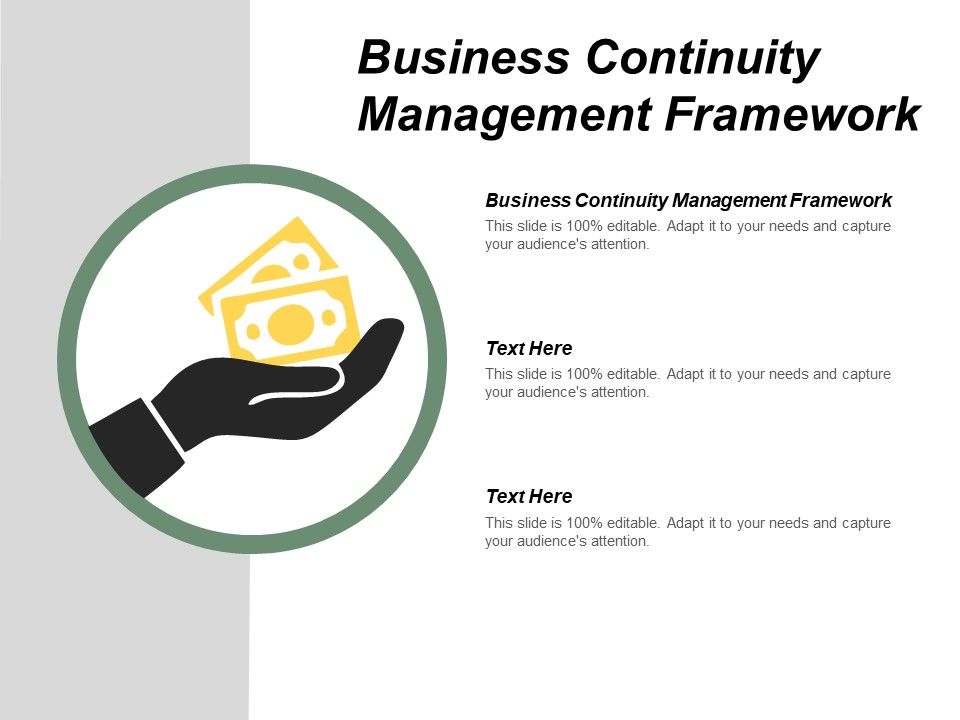 Business Continuity Management Framework

Business Continuity Management Framework

This slide is 100% editable. Adapt it to your needs and capture your audience's attention.

Text Here

This slide is 100% editable. Adapt it to your needs and capture your audience's attention.

Text Here

This slide is 100% editable. Adapt it to your needs and capture your audience's attention.